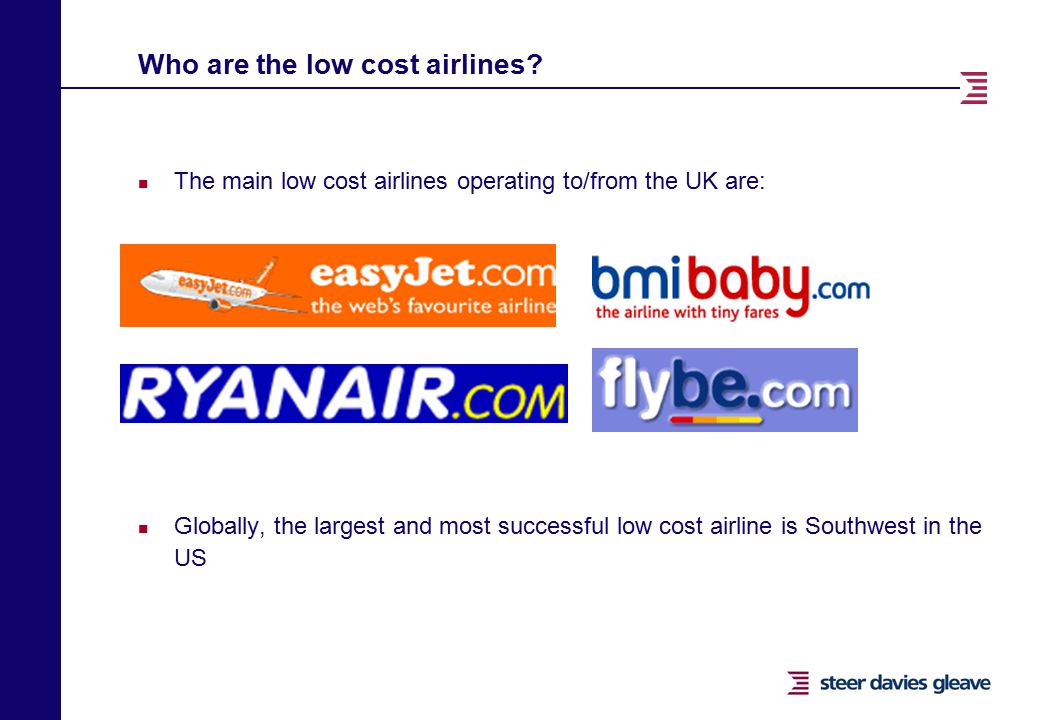 Who are the low cost airlines?

The main low cost airlines operating to/from the UK are:

easyJet.com
easyJet.com the web's favourite airline

bmibaby.com
the airline with tiny fares

RYANAIR.COM

flybe.com

Globally, the largest and most successful low cost airline is Southwest in the US

steer davies gleave